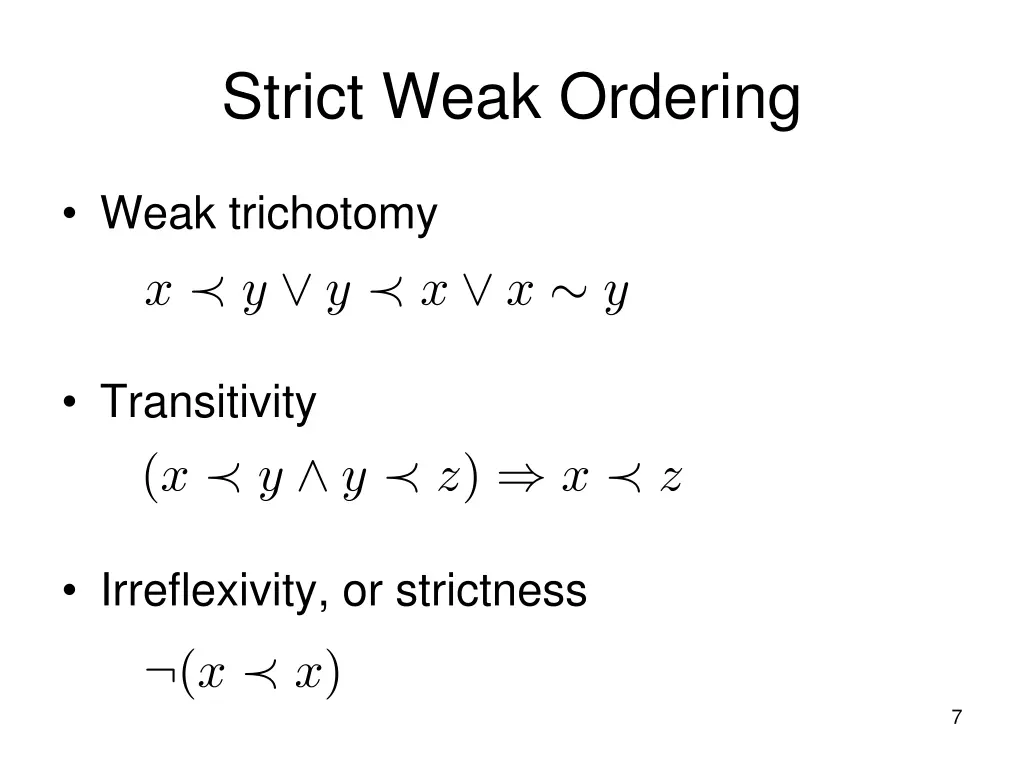 Strict Weak Ordering

• Weak trichotomy

$x \prec y \vee y \prec x \vee x \sim y$

• Transitivity

$(x \prec y \wedge y \prec z) \Rightarrow x \prec z$

• Irreflexivity, or strictness

$\neg(x \prec x)$

7